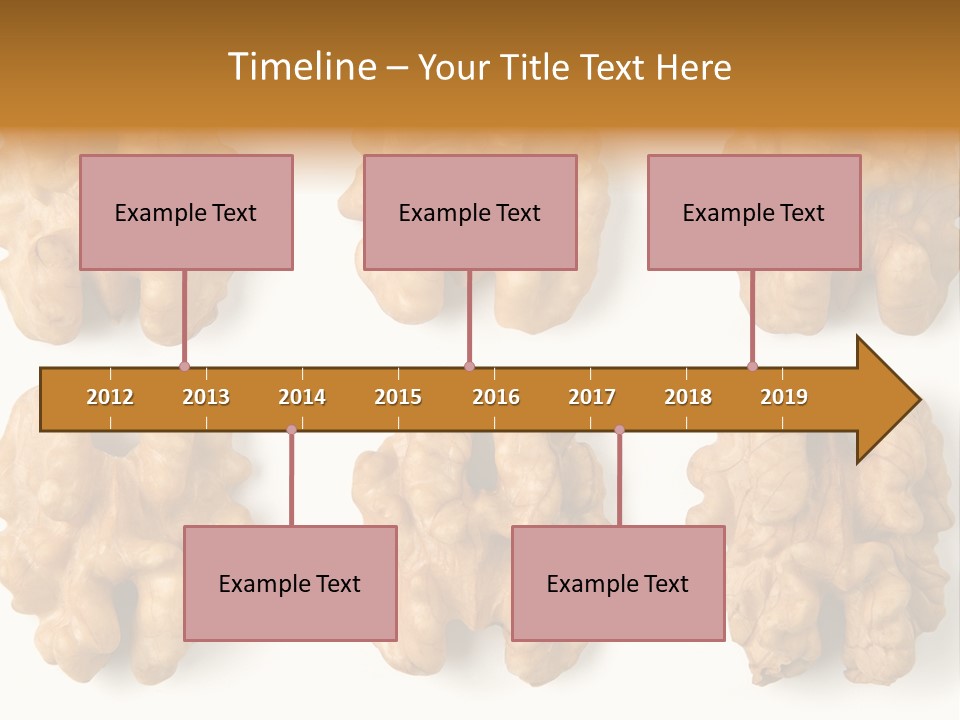 Timeline – Your Title Text Here

Example Text

Example Text

Example Text

2012 2013 2014 2015 2016 2017 2018 2019

Example Text

Example Text